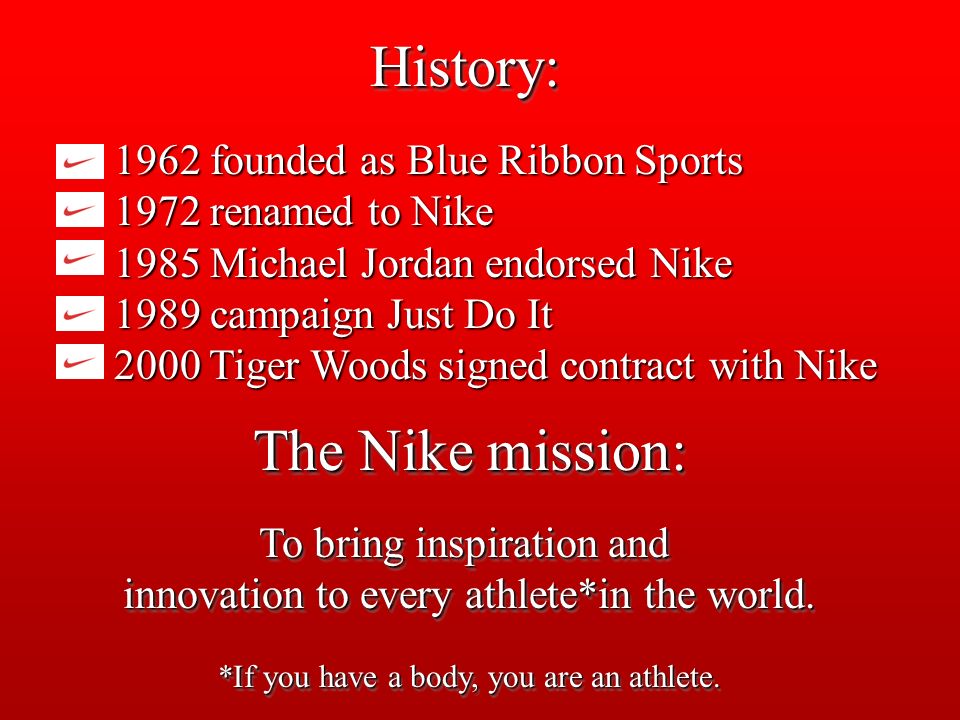 History:

1962 founded as Blue Ribbon Sports
1972 renamed to Nike
1985 Michael Jordan endorsed Nike
1989 campaign Just Do It
2000 Tiger Woods signed contract with Nike

The Nike mission:

To bring inspiration and innovation to every athlete*in the world.

*If you have a body, you are an athlete.